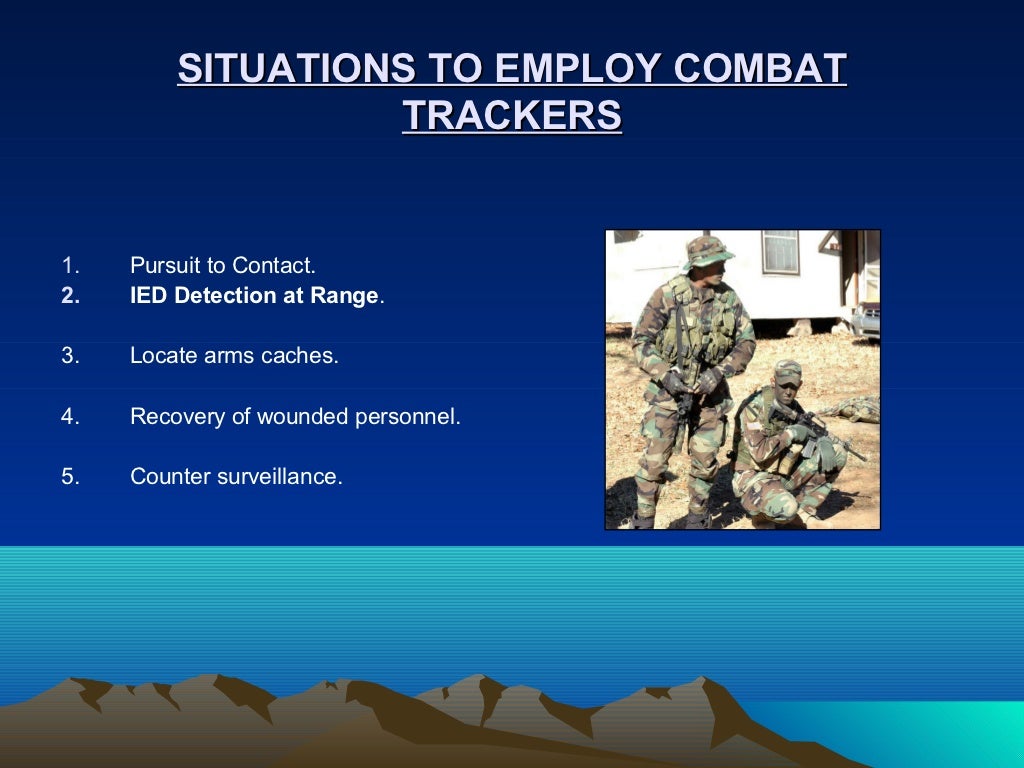 SITUATIONS TO EMPLOY COMBAT TRACKERS

1. Pursuit to Contact.
2. IED Detection at Range.

3. Locate arms caches.

4. Recovery of wounded personnel.

5. Counter surveillance.